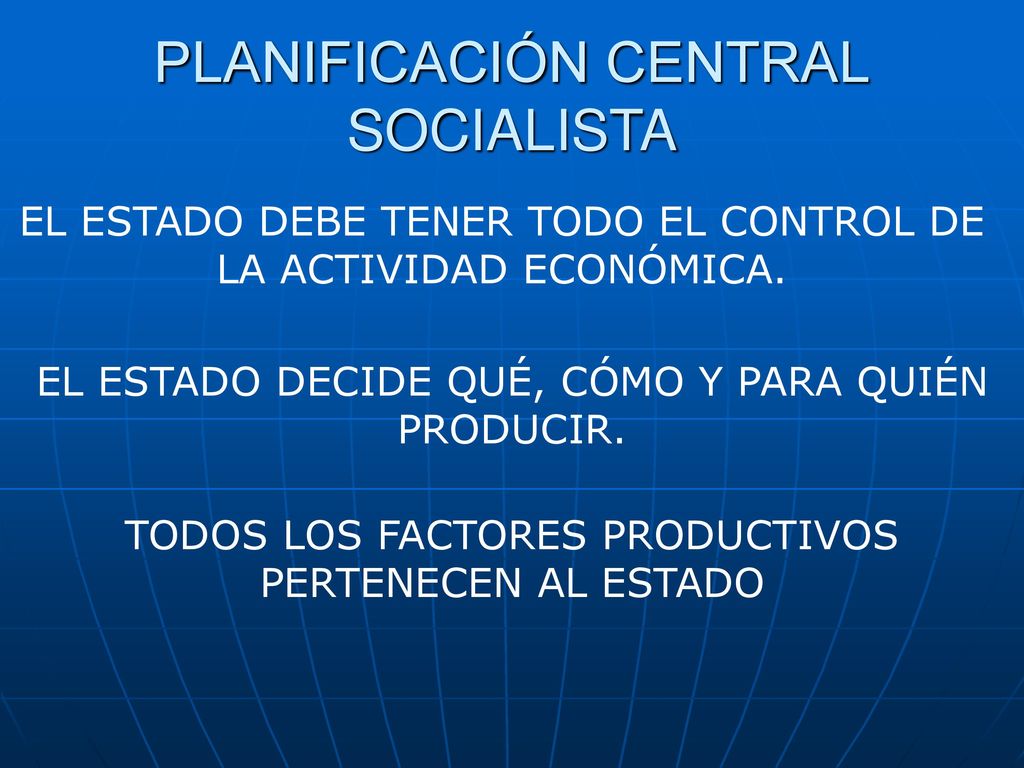 PLANIFICACIÓN CENTRAL SOCIALISTA

EL ESTADO DEBE TENER TODO EL CONTROL DE LA ACTIVIDAD ECONÓMICA.

EL ESTADO DECIDE QUÉ, CÓMO Y PARA QUIÉN PRODUCIR.

TODOS LOS FACTORES PRODUCTIVOS PERTENECEN AL ESTADO